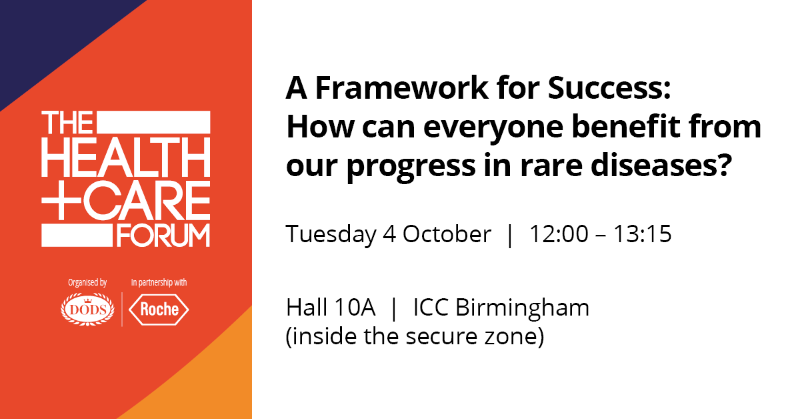 THE HEALTH +CARE FORUM

Organised by
DODS

In partnership with
Roche

A Framework for Success: How can everyone benefit from our progress in rare diseases?

Tuesday 4 October | 12:00 – 13:15

Hall 10A | ICC Birmingham (inside the secure zone)